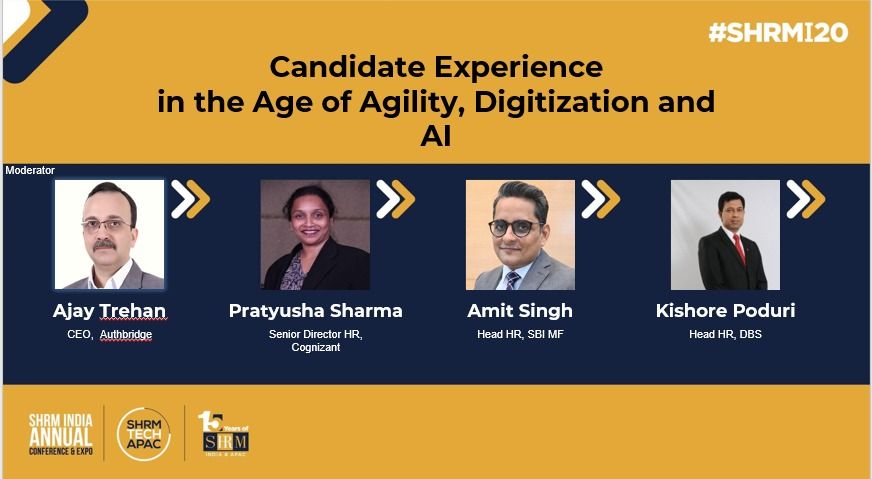 #SHRMI20

Candidate Experience in the Age of Agility, Digitization and AI

Moderator

Ajay Trehan
CEO, Authbridge

Pratyusha Sharma
Senior Director HR, Cognizant

Amit Singh
Head HR, SBI MF

Kishore Poduri
Head HR, DBS

SHRM INDIA ANNUAL CONFERENCE & EXPO

SHRM TECH APAC

15 Years of SHRM INDIA & APAC